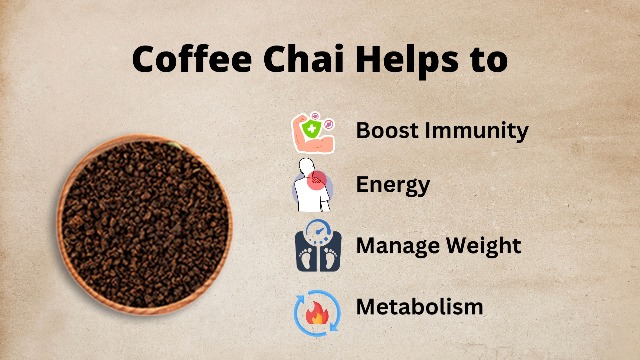 Coffee Chai Helps to

Boost Immunity

Energy

Manage Weight

Metabolism